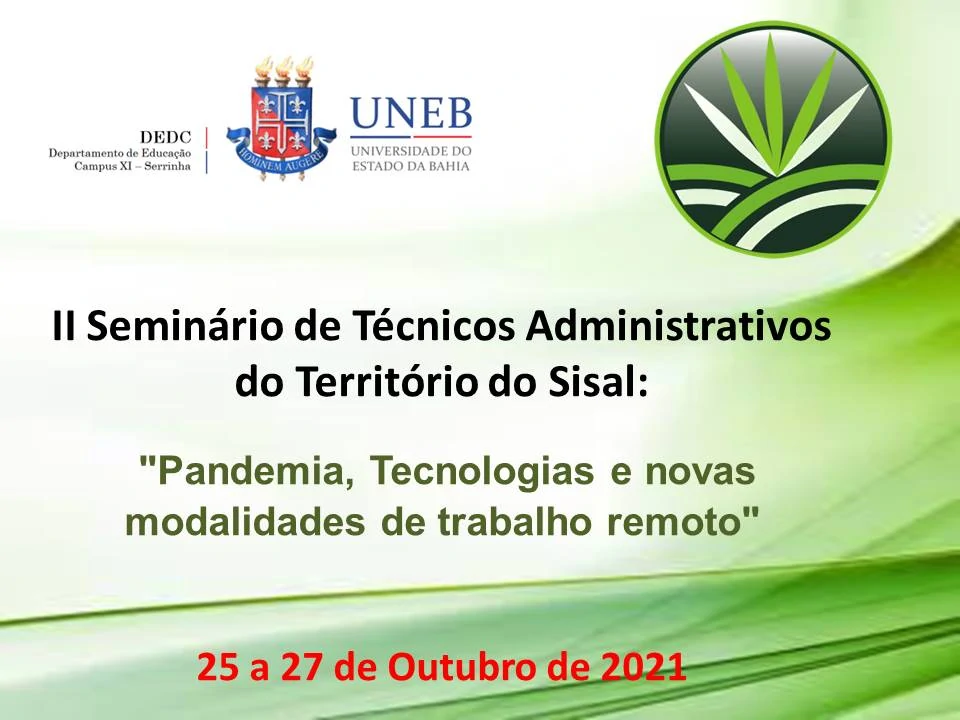 DEDC
Departamento de Educação
Campus XI – Serrinha

HOMINEM AUGERE

UNEB
UNIVERSIDADE DO ESTADO DA BAHIA

II Seminário de Técnicos Administrativos do Território do Sisal:

"Pandemia, Tecnologias e novas modalidades de trabalho remoto"

25 a 27 de Outubro de 2021